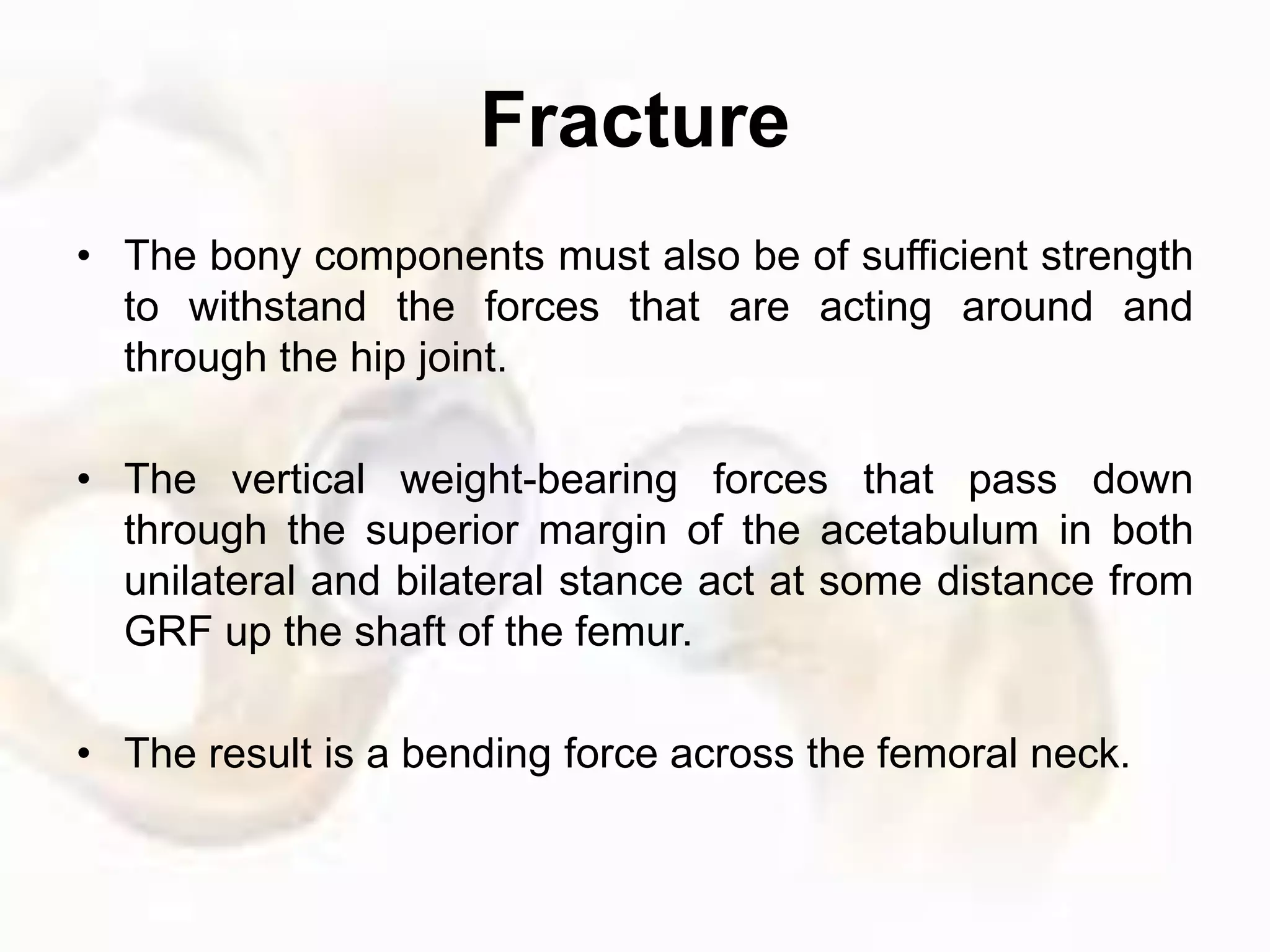 Fracture

• The bony components must also be of sufficient strength to withstand the forces that are acting around and through the hip joint.

• The vertical weight-bearing forces that pass down through the superior margin of the acetabulum in both unilateral and bilateral stance act at some distance from GRF up the shaft of the femur.

• The result is a bending force across the femoral neck.